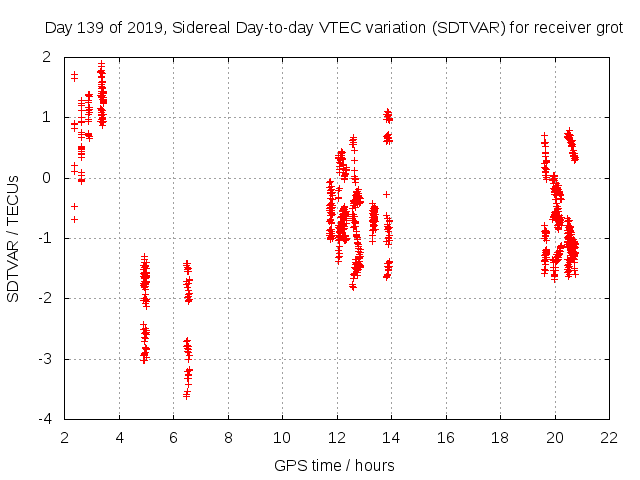 Day 139 of 2019, Sidereal Day-to-day VTEC variation (SDTVAR) for receiver grot

SDTVAR / TECUs

2
1
0
-1
-2
-3
-4

2 4 6 8 10 12 14 16 18 20 22

GPS time / hours